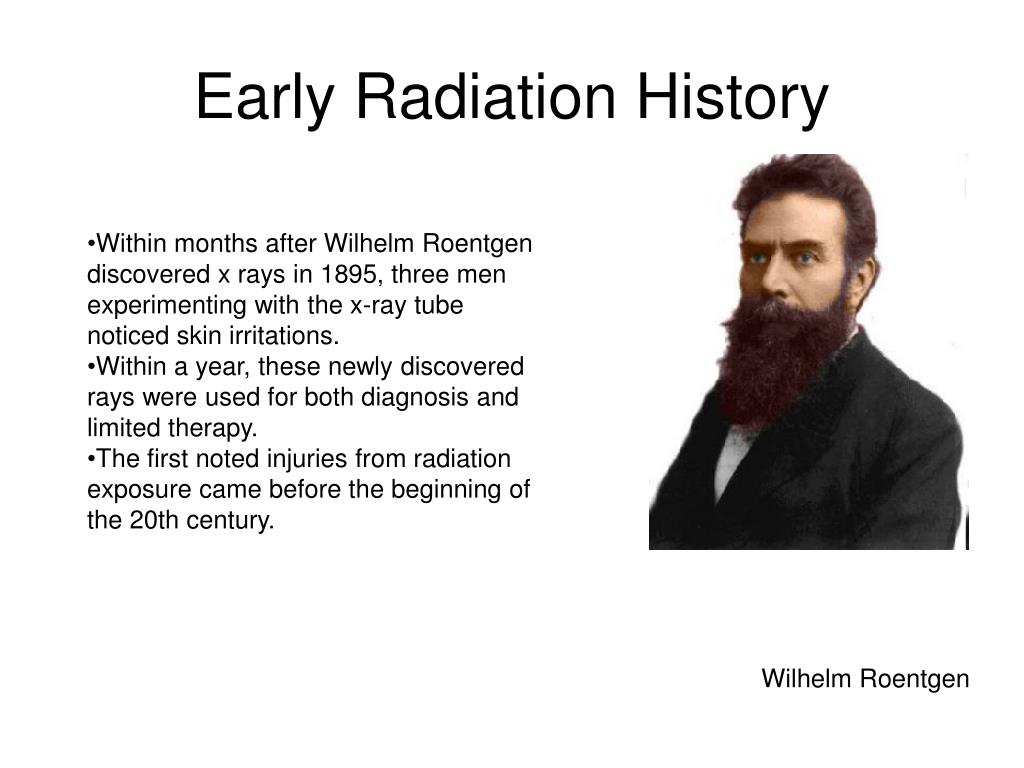 Early Radiation History

•Within months after Wilhelm Roentgen discovered x rays in 1895, three men experimenting with the x-ray tube noticed skin irritations.
•Within a year, these newly discovered rays were used for both diagnosis and limited therapy.
•The first noted injuries from radiation exposure came before the beginning of the 20th century.

Wilhelm Roentgen